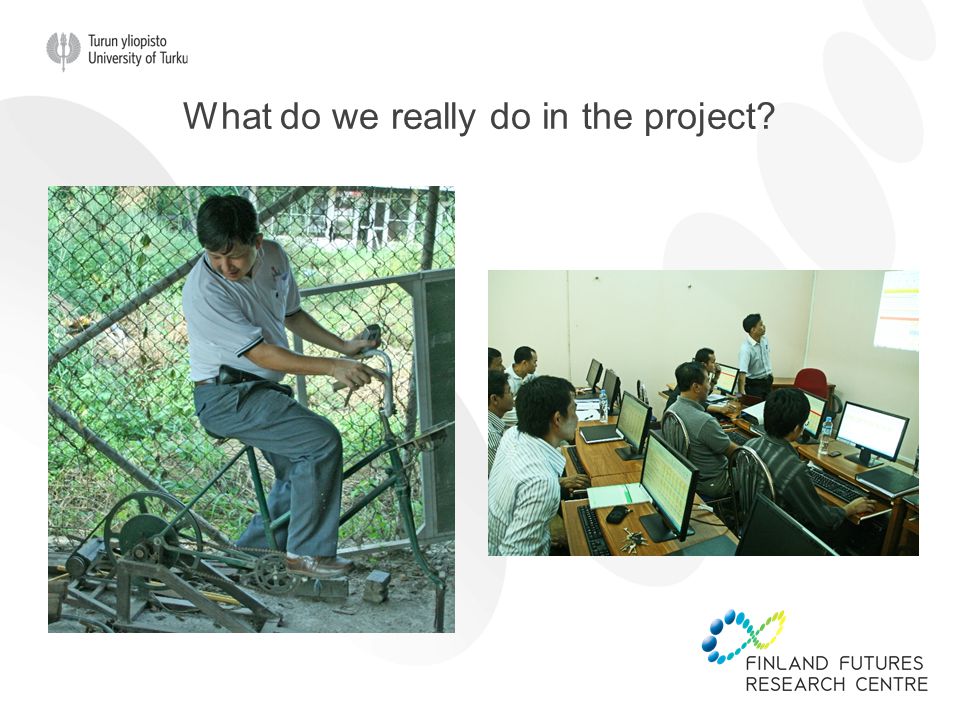 Turun yliopisto
University of Turku

What do we really do in the project?

FINLAND FUTURES
RESEARCH CENTRE